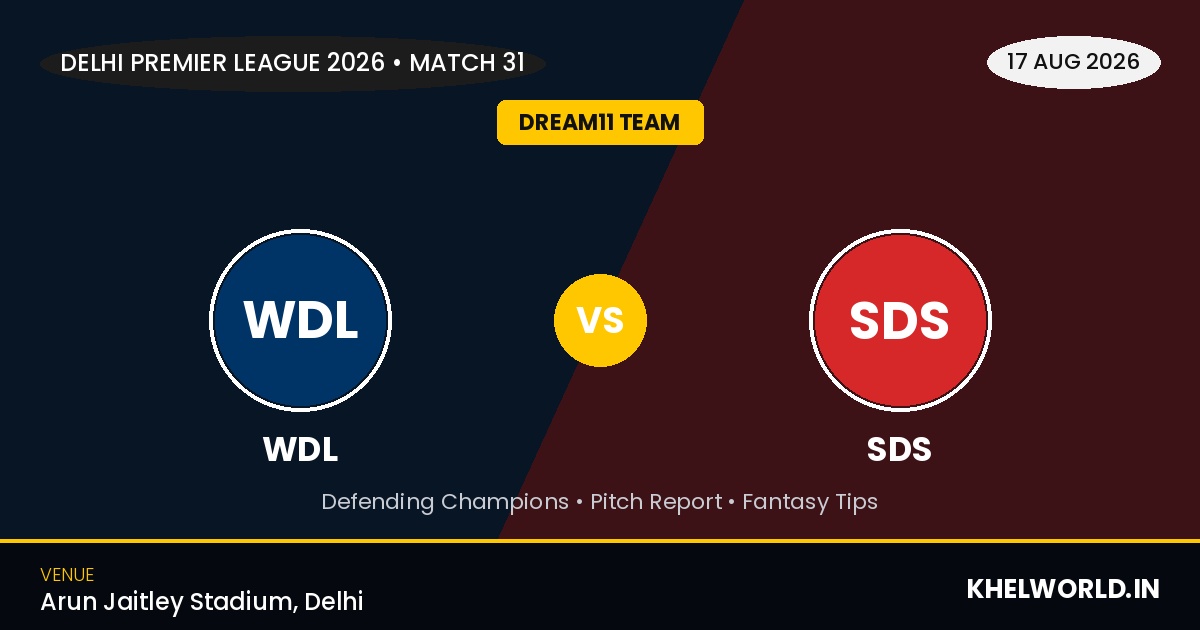 DELHI PREMIER LEAGUE 2026 • MATCH 31

17 AUG 2026

DREAM11 TEAM

WDL

VS

SDS

WDL

SDS

Defending Champions • Pitch Report • Fantasy Tips

VENUE
Arun Jaitley Stadium, Delhi

KHELWORLD.IN